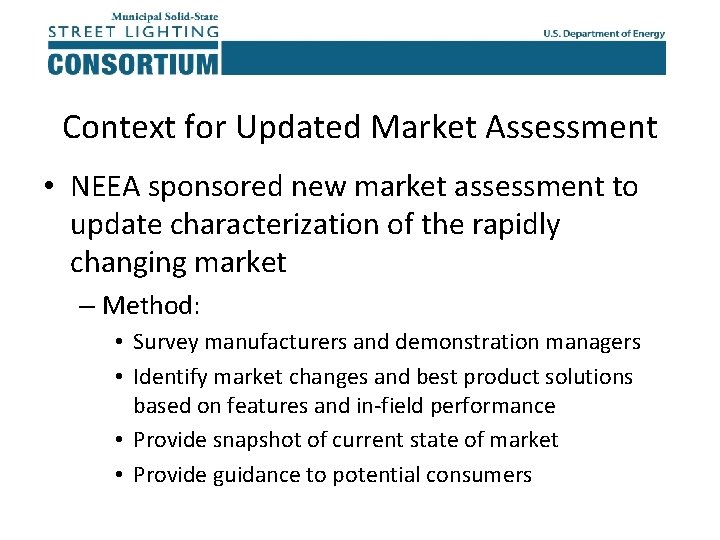 Municipal Solid-State
STREET LIGHTING
CONSORTIUM

U.S. Department of Energy

Context for Updated Market Assessment

• NEEA sponsored new market assessment to update characterization of the rapidly changing market
– Method:
• Survey manufacturers and demonstration managers
• Identify market changes and best product solutions based on features and in-field performance
• Provide snapshot of current state of market
• Provide guidance to potential consumers